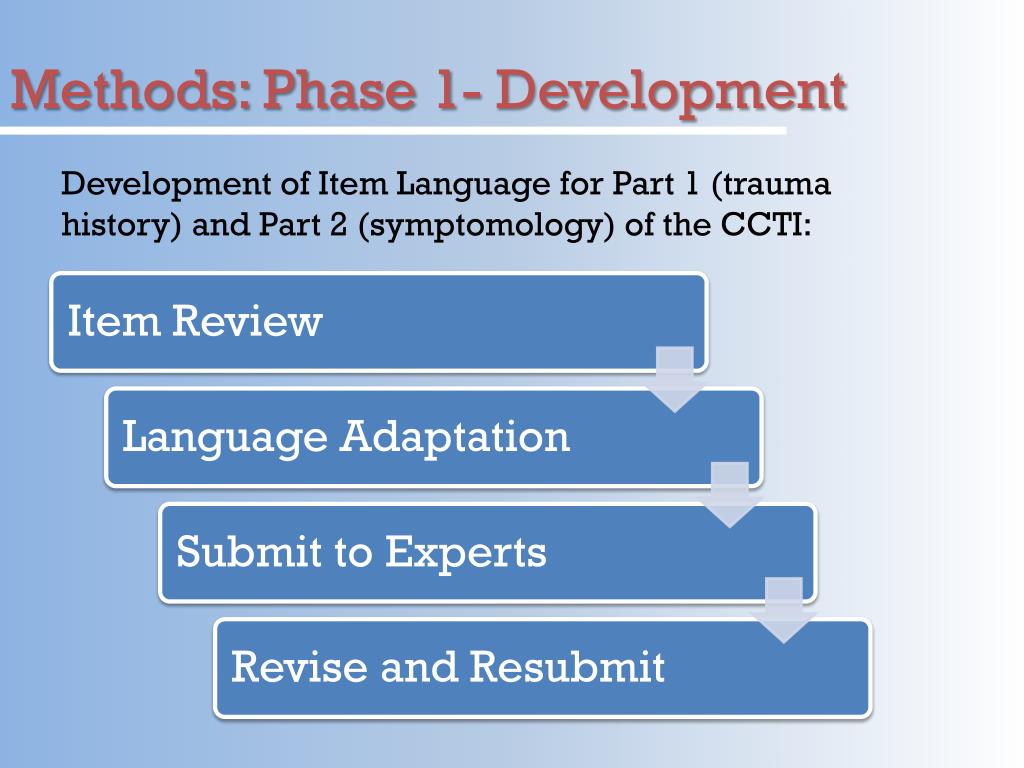 Methods: Phase 1- Development

Development of Item Language for Part 1 (trauma history) and Part 2 (symptomology) of the CCTI:

Item Review

Language Adaptation

Submit to Experts

Revise and Resubmit